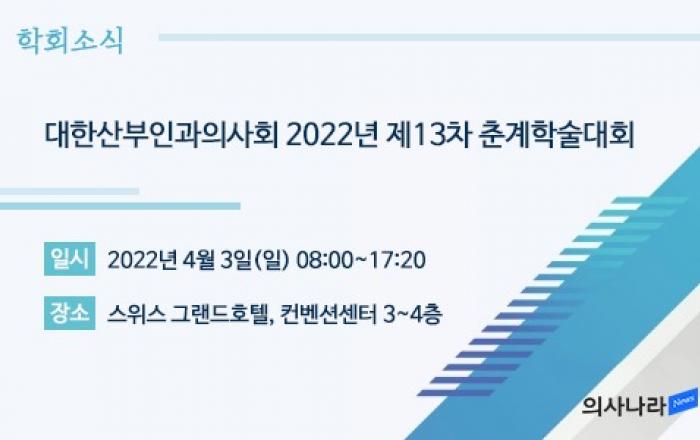 학회소식

대한산부인과의사회 2022년 제13차 춘계학술대회

일시 2022년 4월 3일(일) 08:00~17:20

장소 스위스 그랜드호텔, 컨벤션센터 3~4층

의사나라 News